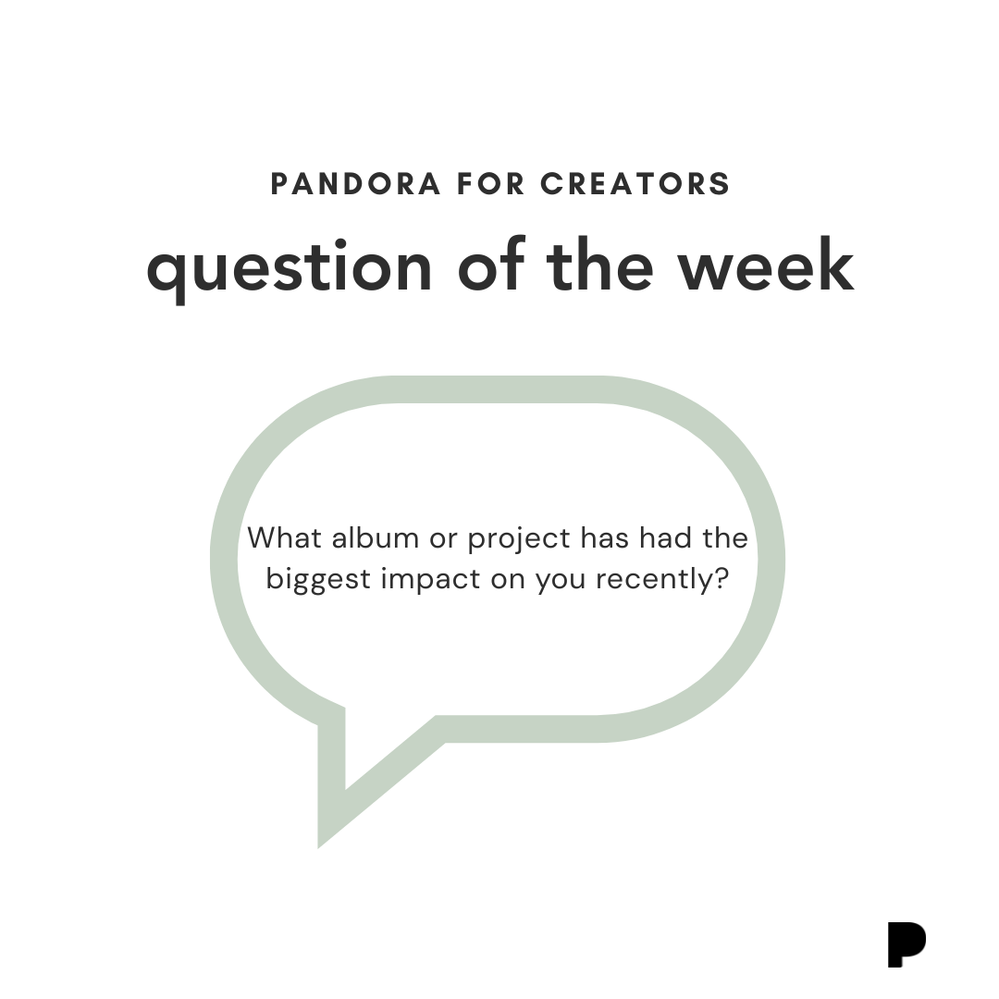 PANDORA FOR CREATORS
question of the week

What album or project has had the biggest impact on you recently?

P